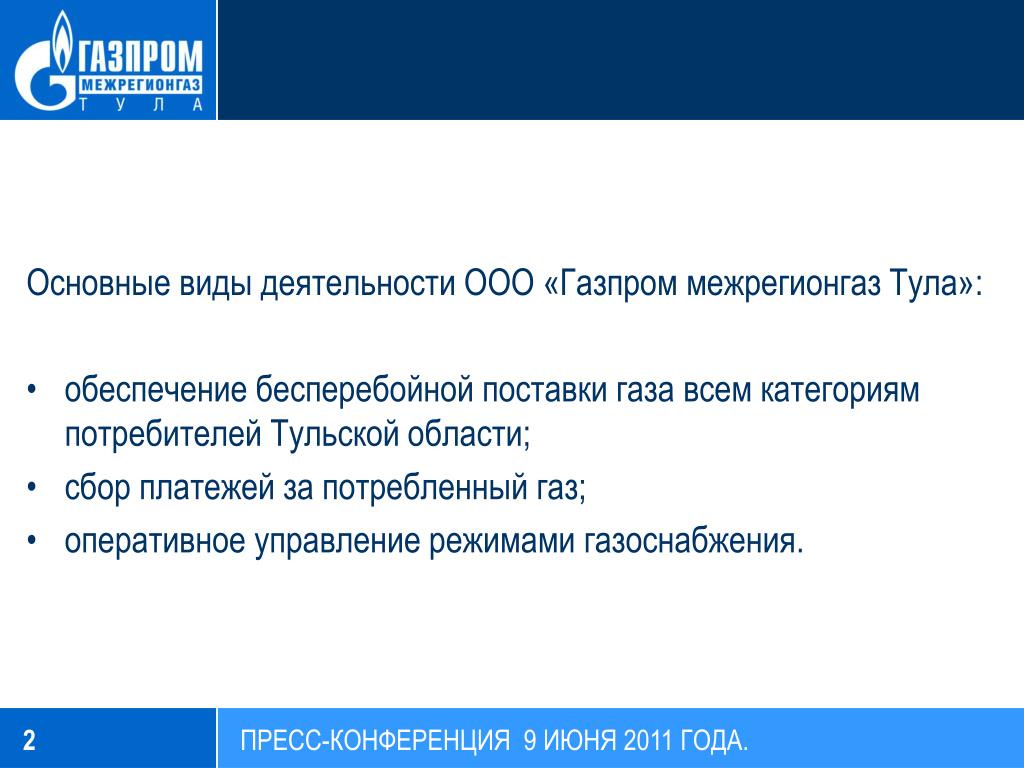 ГАЗПРОМ
МЕЖРЕГИОНГАЗ
ТУЛА

Основные виды деятельности ООО «Газпром межрегионгаз Тула»:

• обеспечение бесперебойной поставки газа всем категориям потребителей Тульской области;
• сбор платежей за потребленный газ;
• оперативное управление режимами газоснабжения.

2

ПРЕСС-КОНФЕРЕНЦИЯ 9 ИЮНЯ 2011 ГОДА.